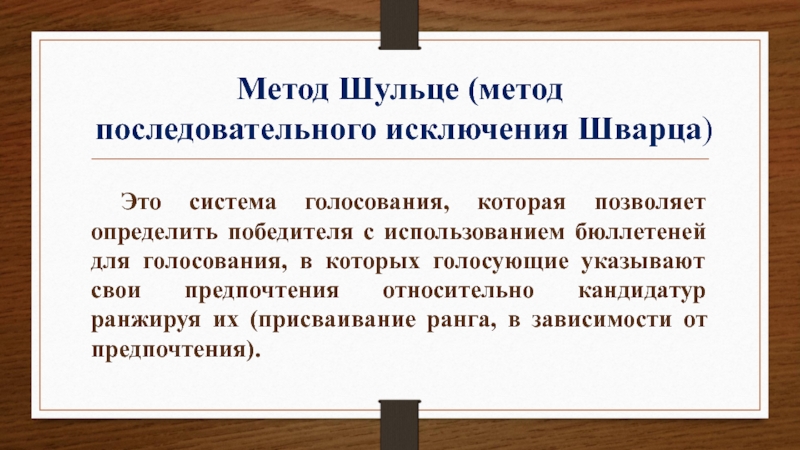 Метод Шульце (метод последовательного исключения Шварца)

Это система голосования, которая позволяет определить победителя с использованием бюллетеней для голосования, в которых голосующие указывают свои предпочтения относительно кандидатур ранжируя их (присваивание ранга, в зависимости от предпочтения).